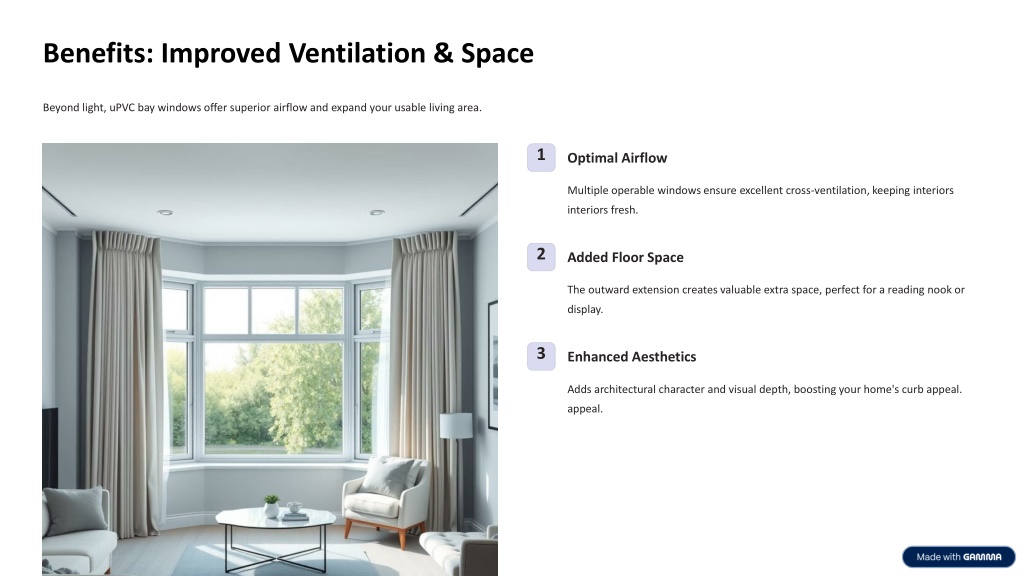 Benefits: Improved Ventilation & Space

Beyond light, uPVC bay windows offer superior airflow and expand your usable living area.

1

Optimal Airflow

Multiple operable windows ensure excellent cross-ventilation, keeping interiors interiors fresh.

2

Added Floor Space

The outward extension creates valuable extra space, perfect for a reading nook or display.

3

Enhanced Aesthetics

Adds architectural character and visual depth, boosting your home's curb appeal. appeal.

Made with GAMMA